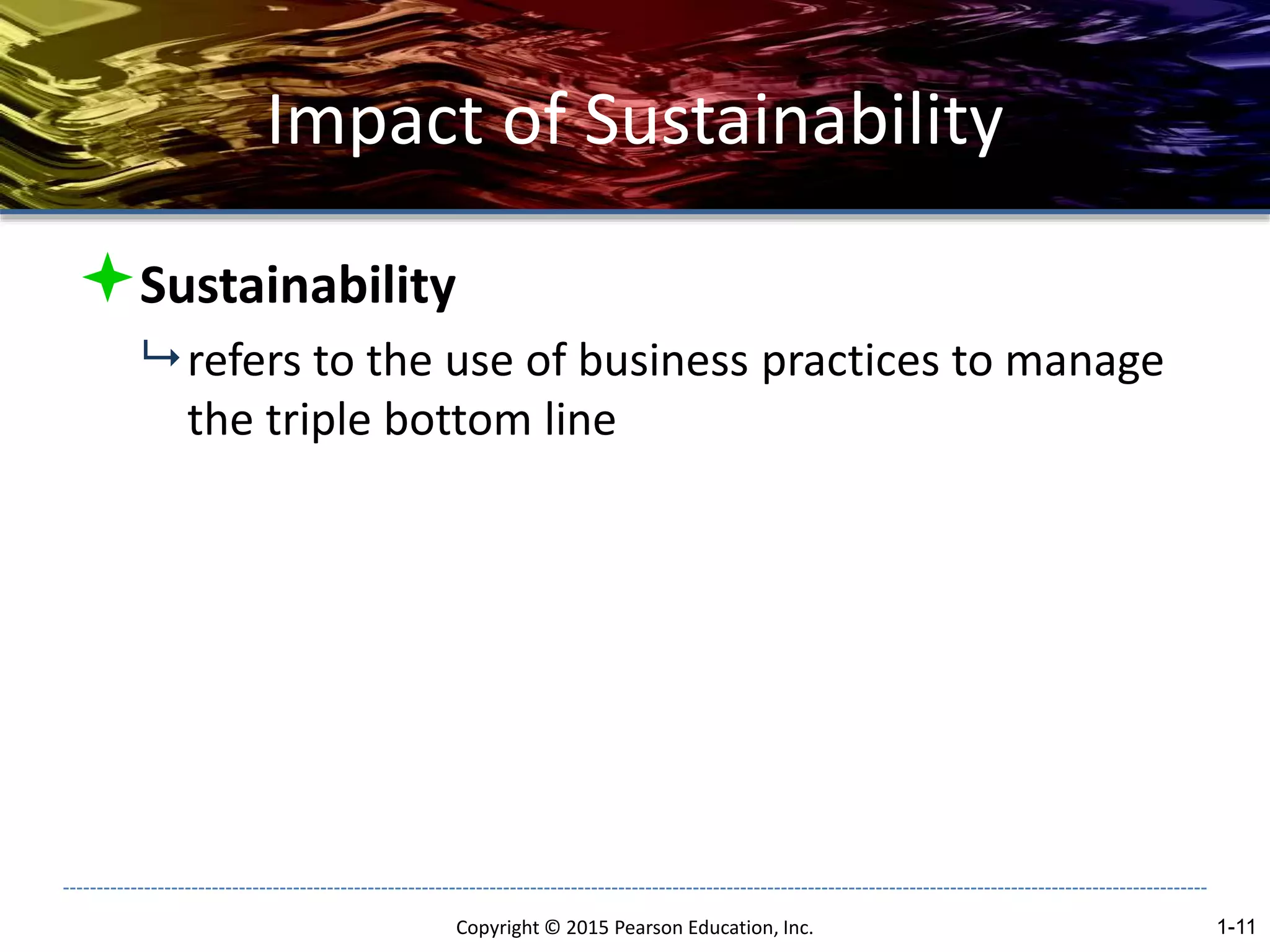 Impact of Sustainability

Sustainability

refers to the use of business practices to manage the triple bottom line

Copyright © 2015 Pearson Education, Inc.

1-11